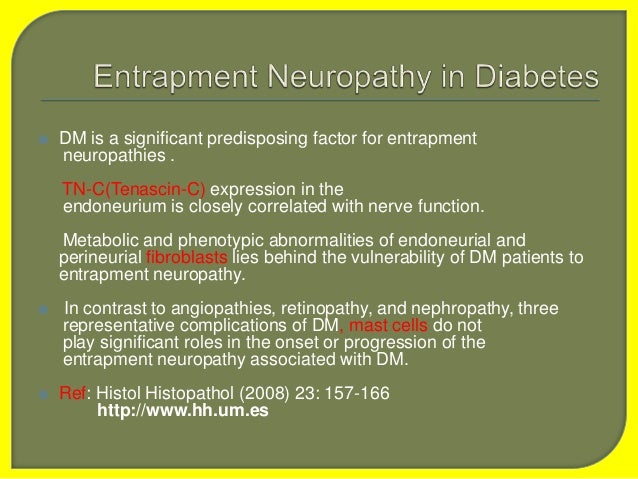 Entrapment Neuropathy in Diabetes

DM is a significant predisposing factor for entrapment neuropathies .

TN-C(Tenascin-C) expression in the endoneurium is closely correlated with nerve function.

Metabolic and phenotypic abnormalities of endoneurial and perineurial fibroblasts lies behind the vulnerability of DM patients to entrapment neuropathy.

In contrast to angiopathies, retinopathy, and nephropathy, three representative complications of DM, mast cells do not play significant roles in the onset or progression of the entrapment neuropathy associated with DM.

Ref: Histol Histopathol (2008) 23: 157-166
http://www.hh.um.es